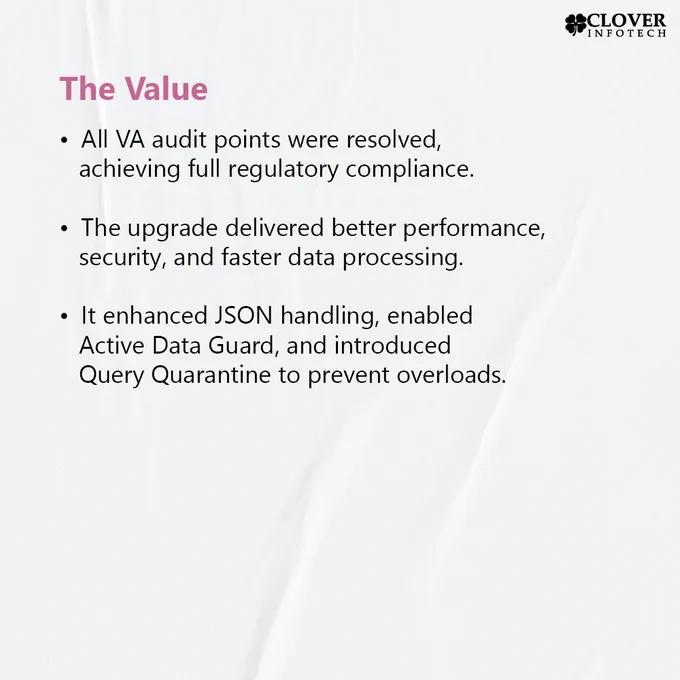 CLOVER
INFOTECH

The Value

• All VA audit points were resolved, achieving full regulatory compliance.

• The upgrade delivered better performance, security, and faster data processing.

• It enhanced JSON handling, enabled Active Data Guard, and introduced Query Quarantine to prevent overloads.